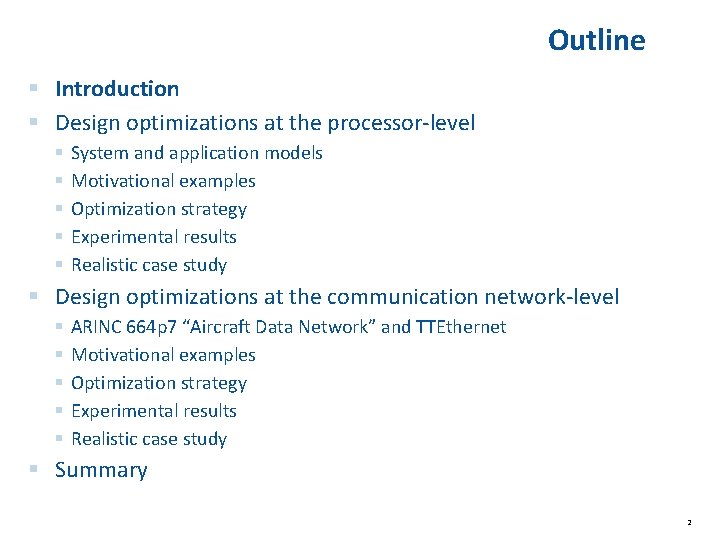 Outline

- Introduction
- Design optimizations at the processor-level
  - System and application models
  - Motivational examples
  - Optimization strategy
  - Experimental results
  - Realistic case study
- Design optimizations at the communication network-level
  - ARINC 664p7 “Aircraft Data Network” and TTEthernet
  - Motivational examples
  - Optimization strategy
  - Experimental results
  - Realistic case study
- Summary

2